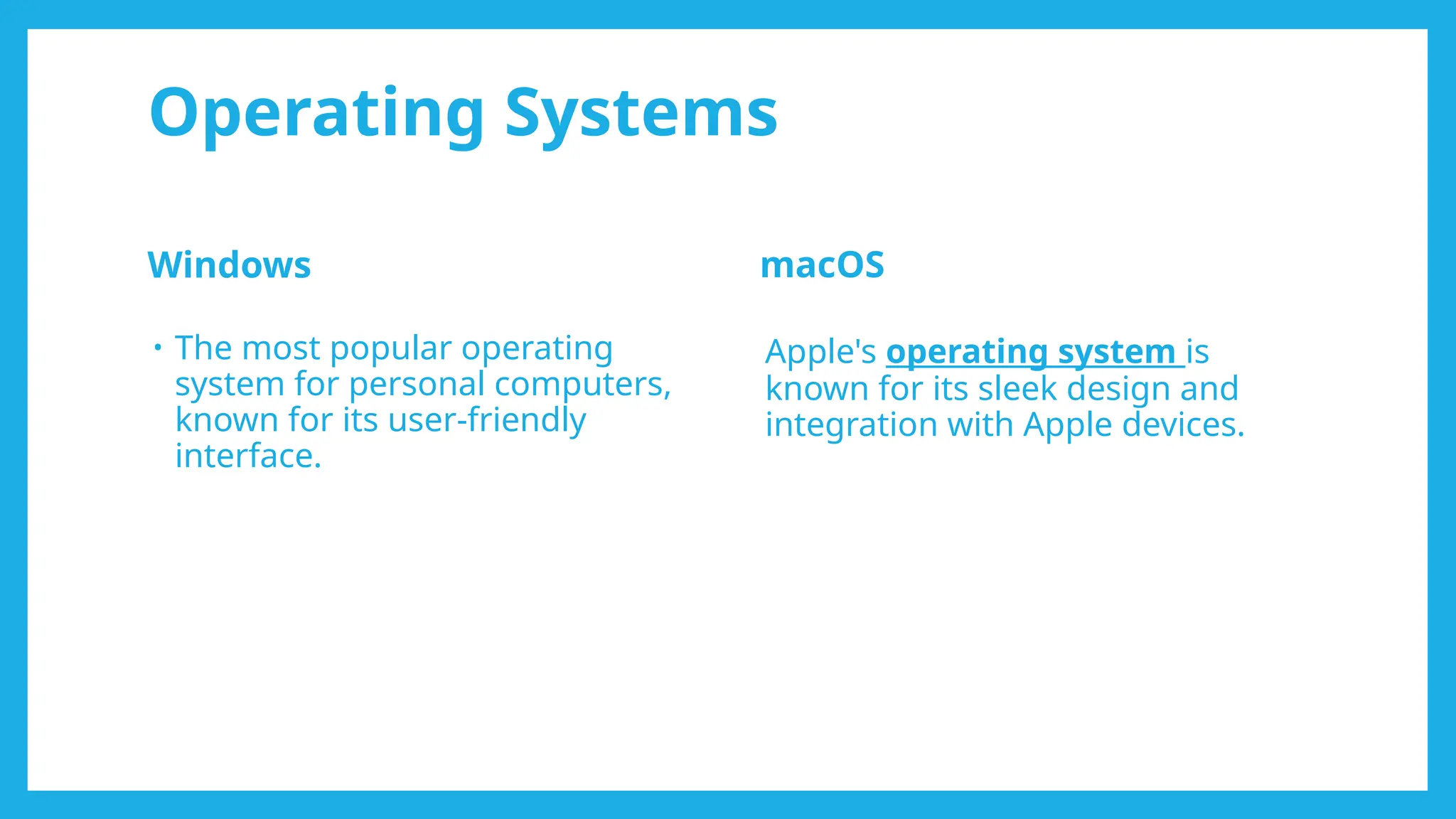 Operating Systems

Windows

• The most popular operating system for personal computers, known for its user-friendly interface.

macOS

Apple's operating system is known for its sleek design and integration with Apple devices.